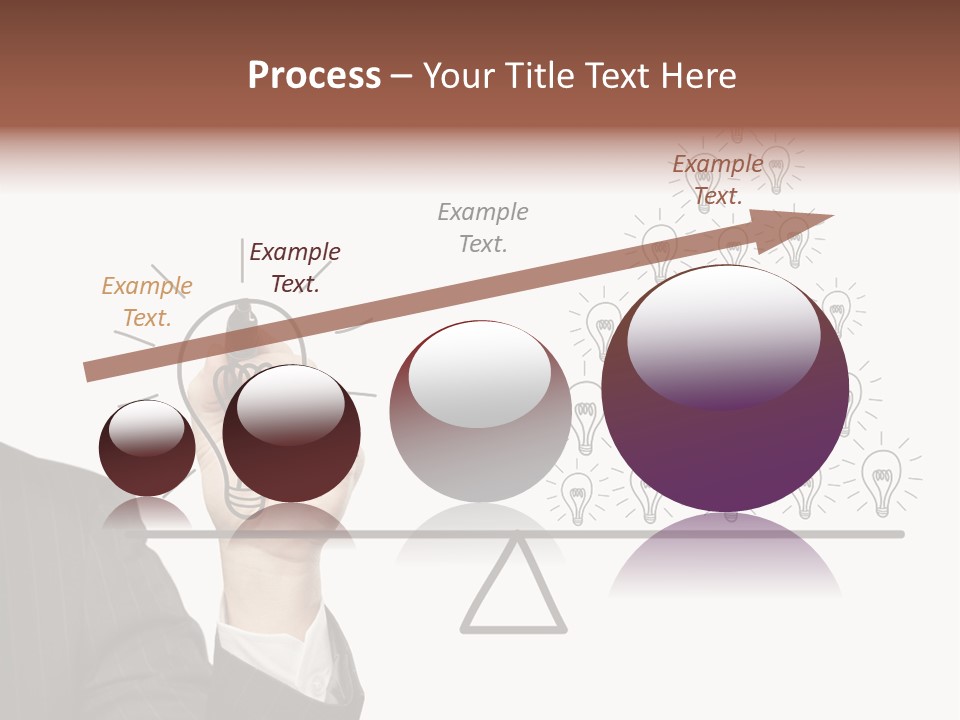 Process – Your Title Text Here

Example Text.

Example Text.

Example Text.

Example Text.